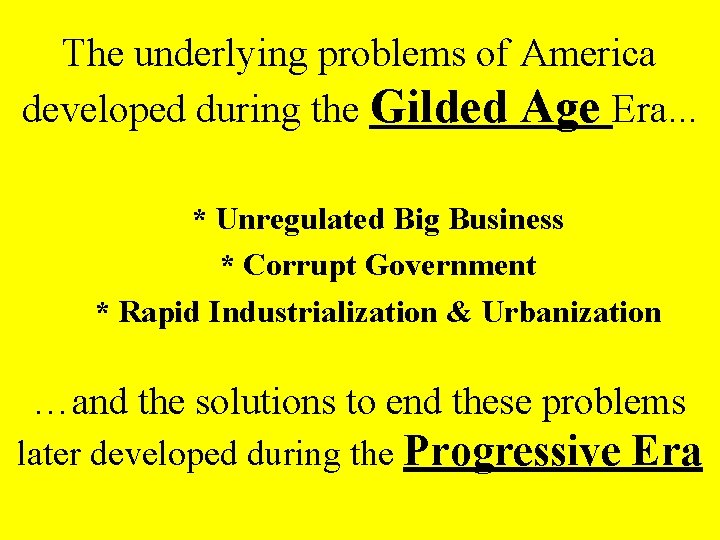 The underlying problems of America developed during the Gilded Age Era...

* Unregulated Big Business

* Corrupt Government

* Rapid Industrialization & Urbanization

…and the solutions to end these problems later developed during the Progressive Era